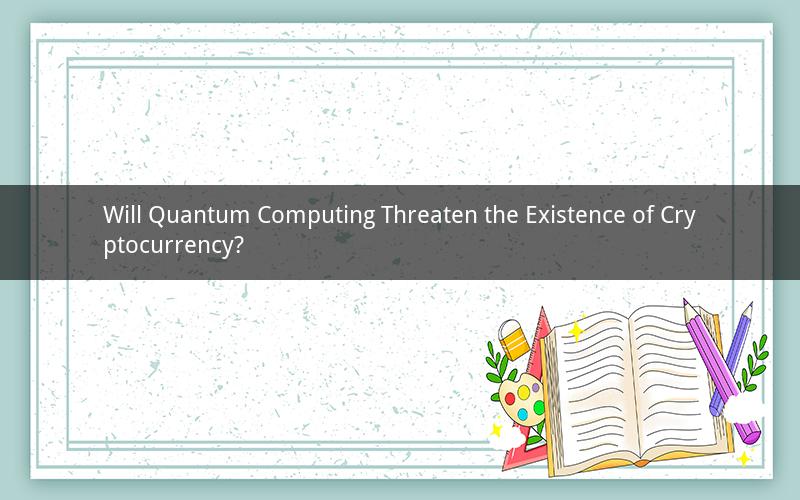 Will Quantum Computing Threaten the Existence of Cryptocurrency?